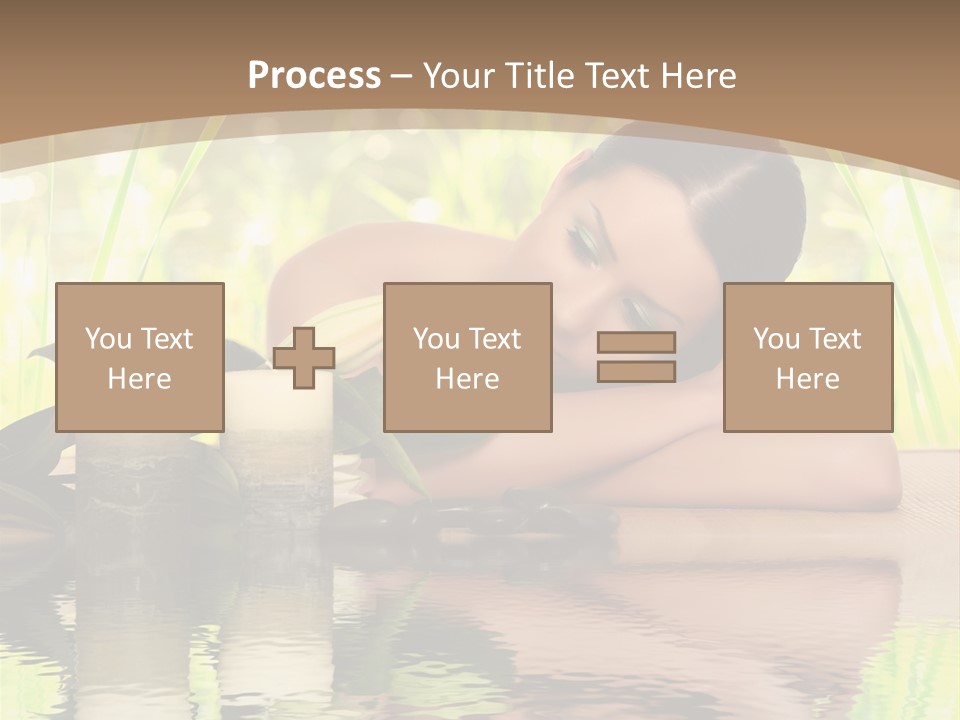 Process – Your Title Text Here

You Text Here

You Text Here

You Text Here